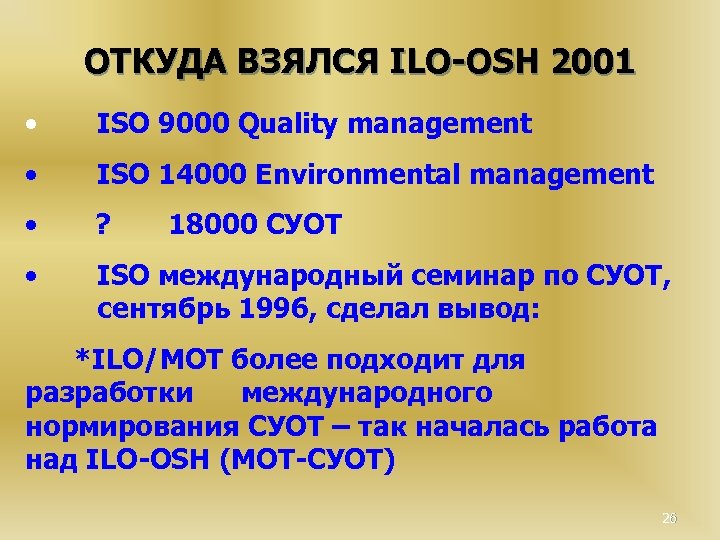 ОТКУДА ВЗЯЛСЯ ILO-OSH 2001

• ISO 9000 Quality management

• ISO 14000 Environmental management

• ? 18000 СУОТ

• ISO международный семинар по СУОТ, сентябрь 1996, сделал вывод:

*ILO/МОТ более подходит для разработки международного нормирования СУОТ – так началась работа над ILO-OSH (МОТ-СУОТ)

26